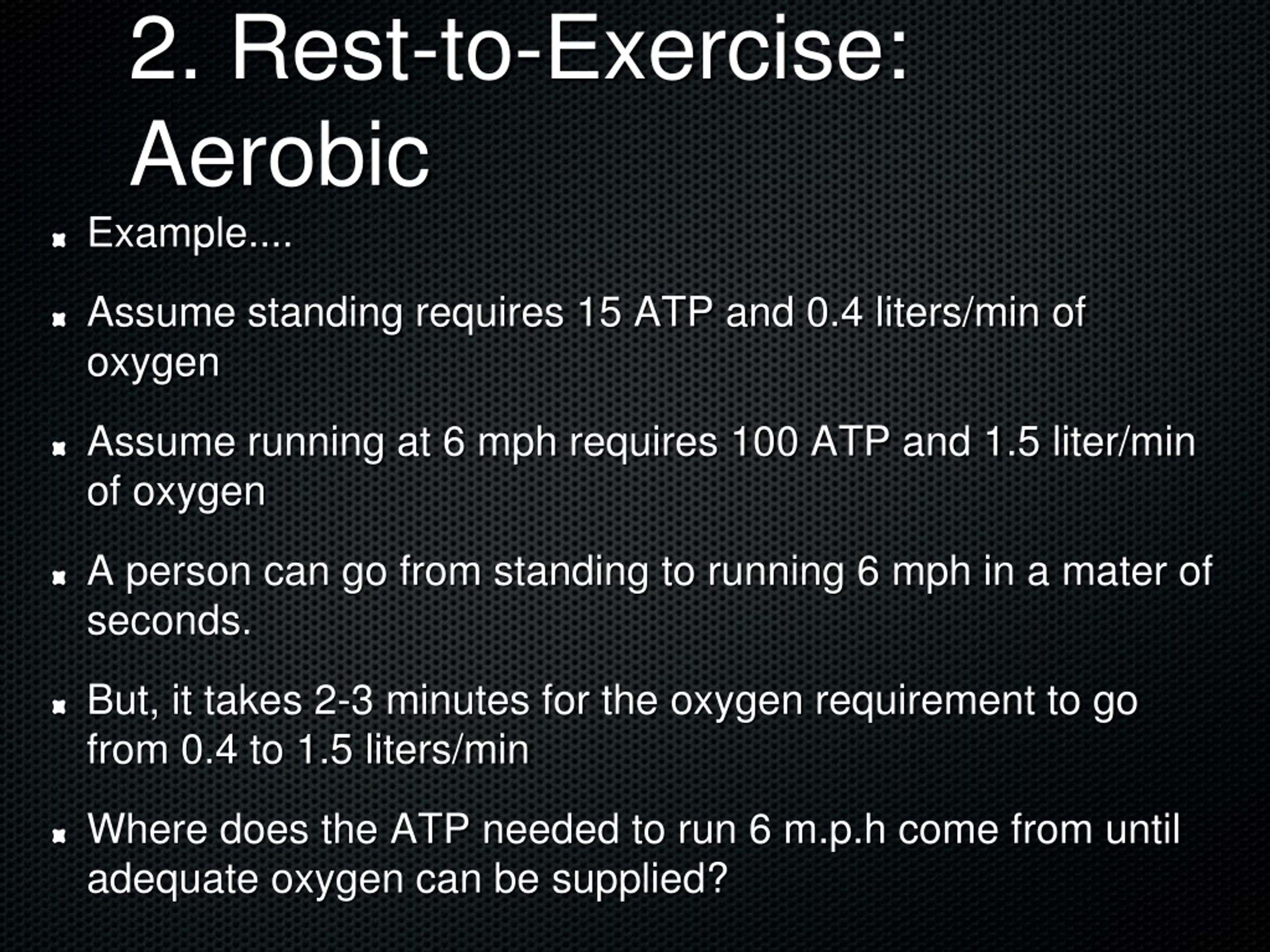 2. Rest-to-Exercise: Aerobic

Example....

Assume standing requires 15 ATP and 0.4 liters/min of oxygen

Assume running at 6 mph requires 100 ATP and 1.5 liter/min of oxygen

A person can go from standing to running 6 mph in a mater of seconds.

But, it takes 2-3 minutes for the oxygen requirement to go from 0.4 to 1.5 liters/min

Where does the ATP needed to run 6 m.p.h come from until adequate oxygen can be supplied?